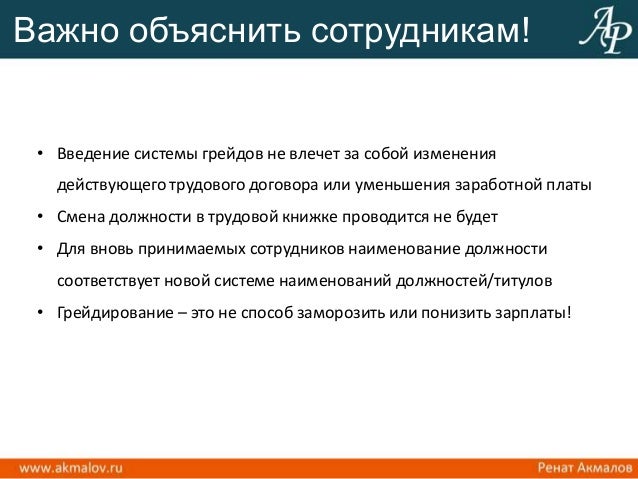 Важно объяснить сотрудникам!

АР

• Введение системы грейдов не влечет за собой изменения действующего трудового договора или уменьшения заработной платы
• Смена должности в трудовой книжке проводится не будет
• Для вновь принимаемых сотрудников наименование должности соответствует новой системе наименований должностей/титулов
• Грейдирование – это не способ заморозить или понизить зарплаты!

www.akmalov.ru

Ренат Акмалов